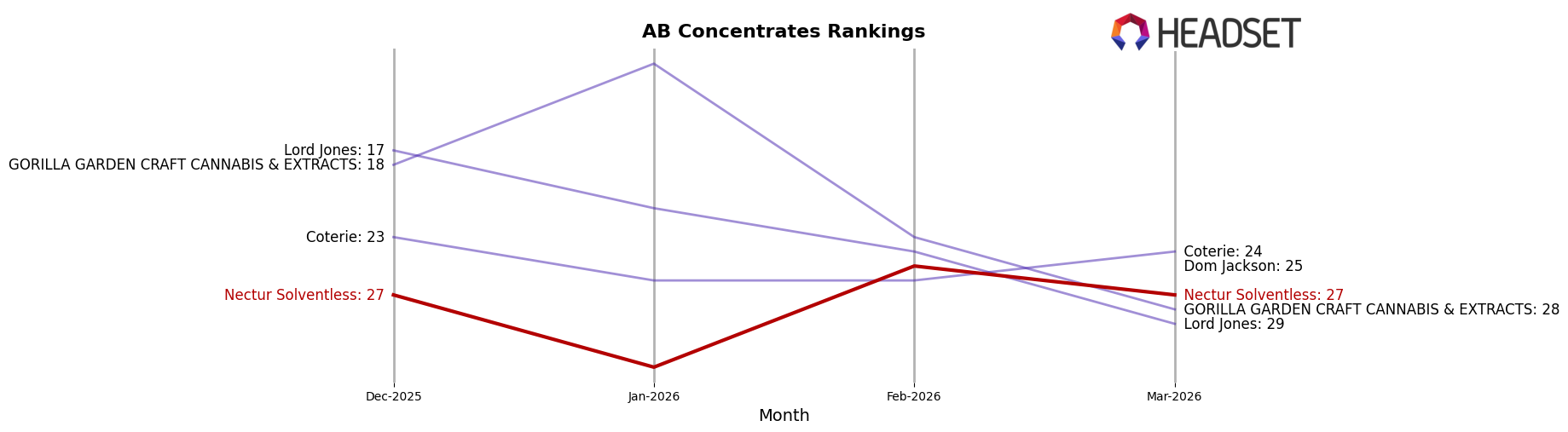 AB Concentrates Rankings

HEADSET

Lord Jones: 17
GORILLA GARDEN CRAFT CANNABIS & EXTRACTS: 18
Coterie: 23
Nectur Solventless: 27

Coterie: 24
Dom Jackson: 25
Nectur Solventless: 27
GORILLA GARDEN CRAFT CANNABIS & EXTRACTS: 28
Lord Jones: 29

Dec-2025
Jan-2026
Feb-2026
Mar-2026
Month